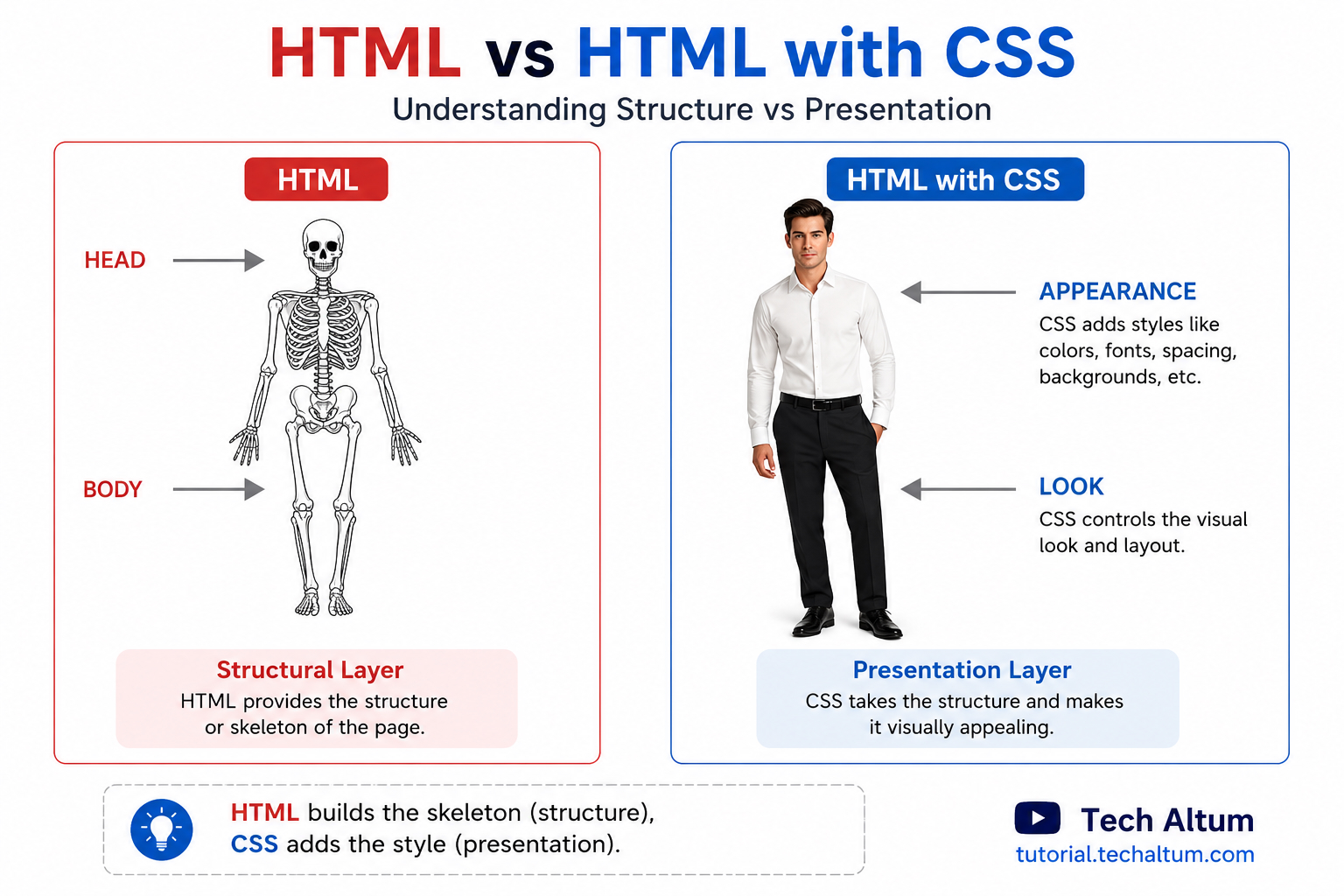 HTML vs HTML with CSS

Understanding Structure vs Presentation

HTML

HEAD

BODY

Structural Layer
HTML provides the structure or skeleton of the page.

HTML with CSS

APPEARANCE
CSS adds styles like colors, fonts, spacing, backgrounds, etc.

LOOK
CSS controls the visual look and layout.

Presentation Layer
CSS takes the structure and makes it visually appealing.

HTML builds the skeleton (structure),
CSS adds the style (presentation).

Tech Altum
tutorial.techaltum.com